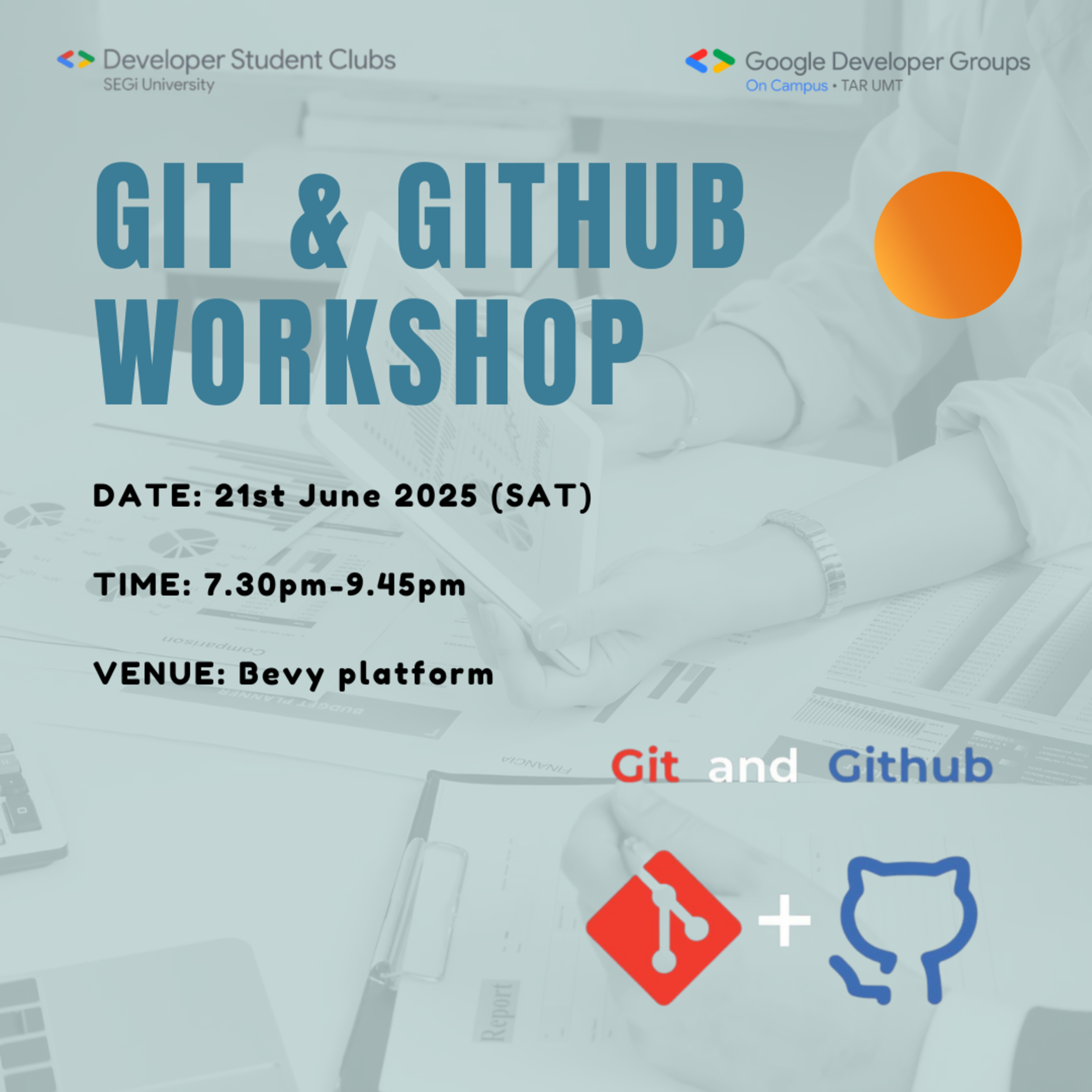 Developer Student Clubs
SEGi University

Google Developer Groups
On Campus • TAR UMT

GIT & GITHUB WORKSHOP

DATE: 21st June 2025 (SAT)

TIME: 7.30pm-9.45pm

VENUE: Bevy platform

Git and Github

+